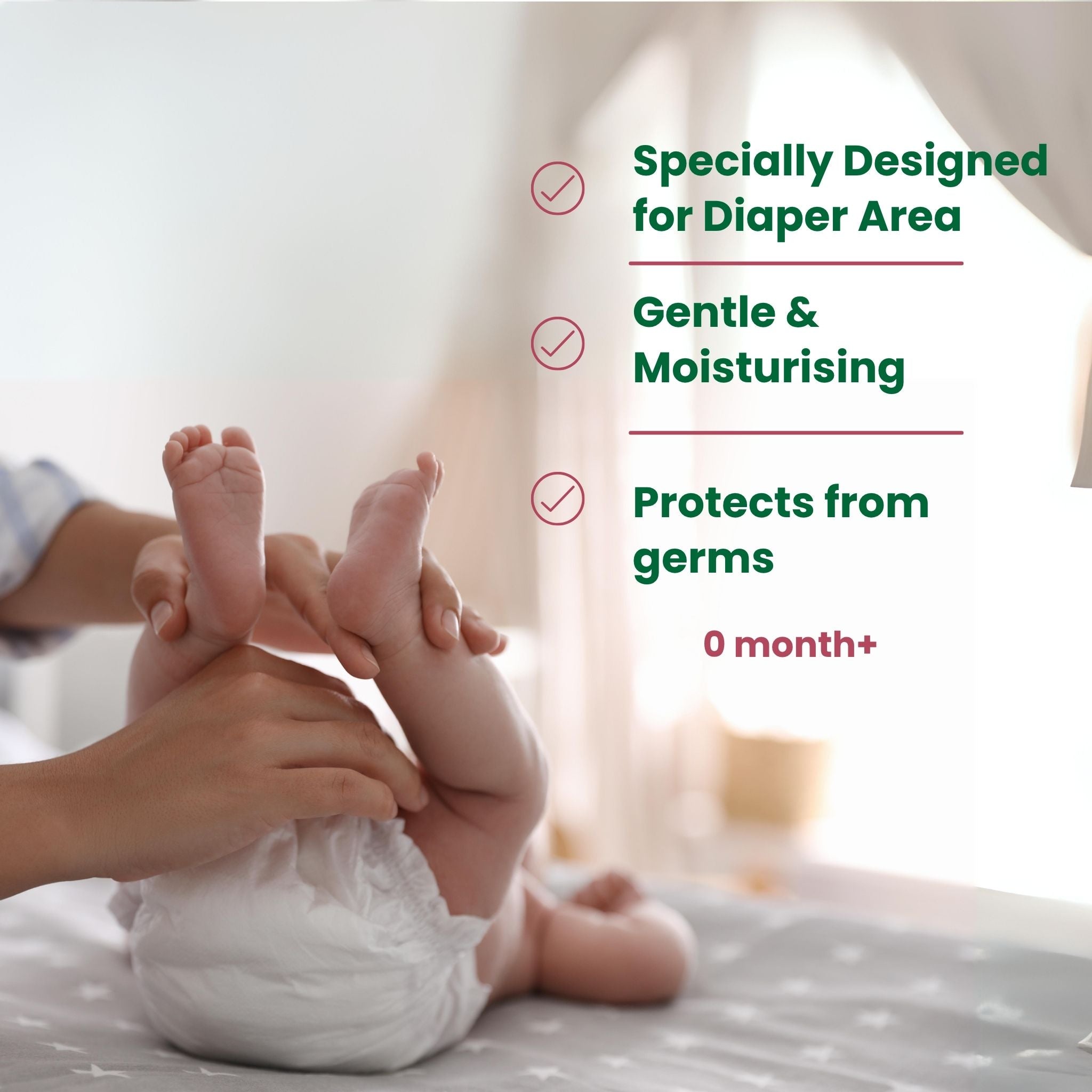 Specially Designed for Diaper Area

Gentle & Moisturising

Protects from germs

0 month+